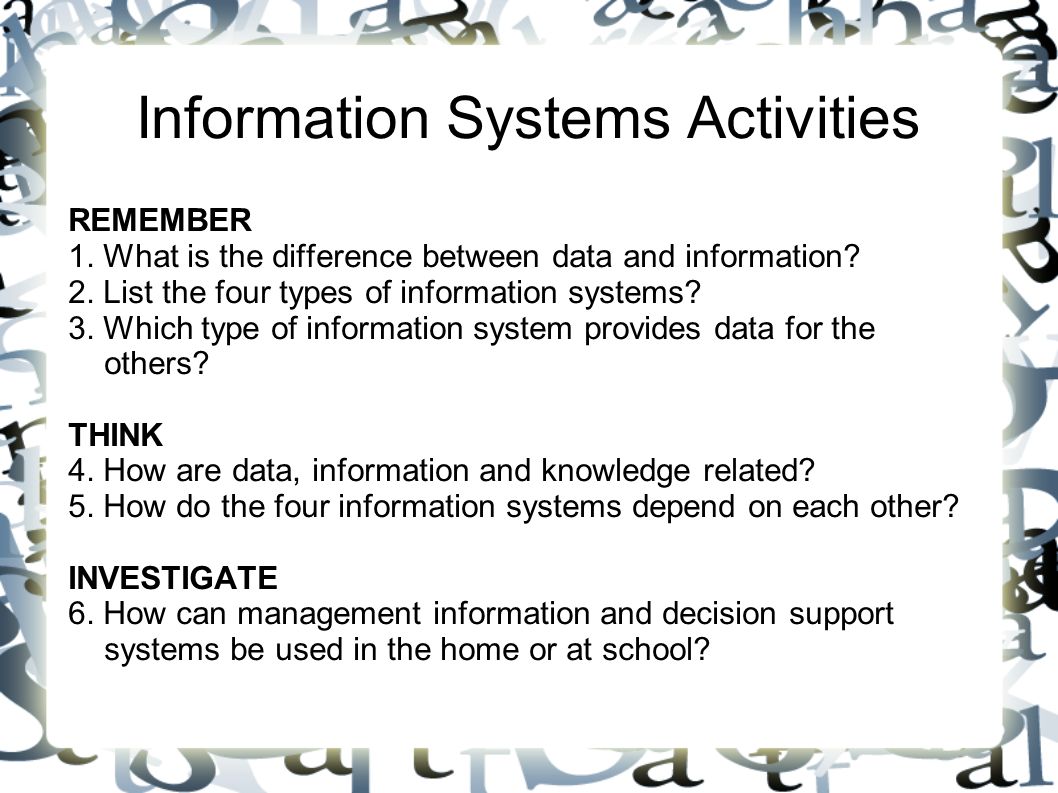 Information Systems Activities

REMEMBER
1. What is the difference between data and information?
2. List the four types of information systems?
3. Which type of information system provides data for the others?

THINK
4. How are data, information and knowledge related?
5. How do the four information systems depend on each other?

INVESTIGATE
6. How can management information and decision support systems be used in the home or at school?